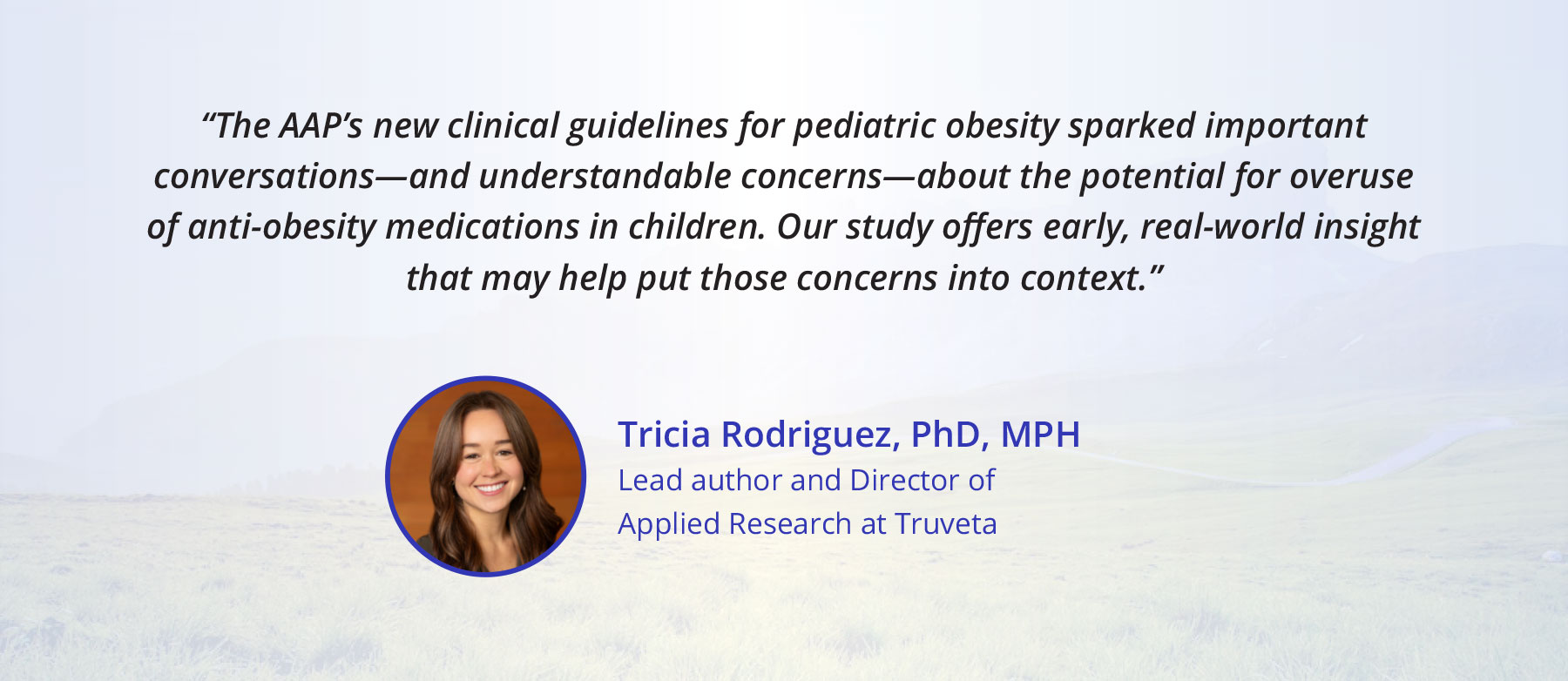 “The AAP’s new clinical guidelines for pediatric obesity sparked important conversations—and understandable concerns—about the potential for overuse of anti-obesity medications in children. Our study offers early, real-world insight that may help put those concerns into context.”

Tricia Rodriguez, PhD, MPH
Lead author and Director of Applied Research at Truveta